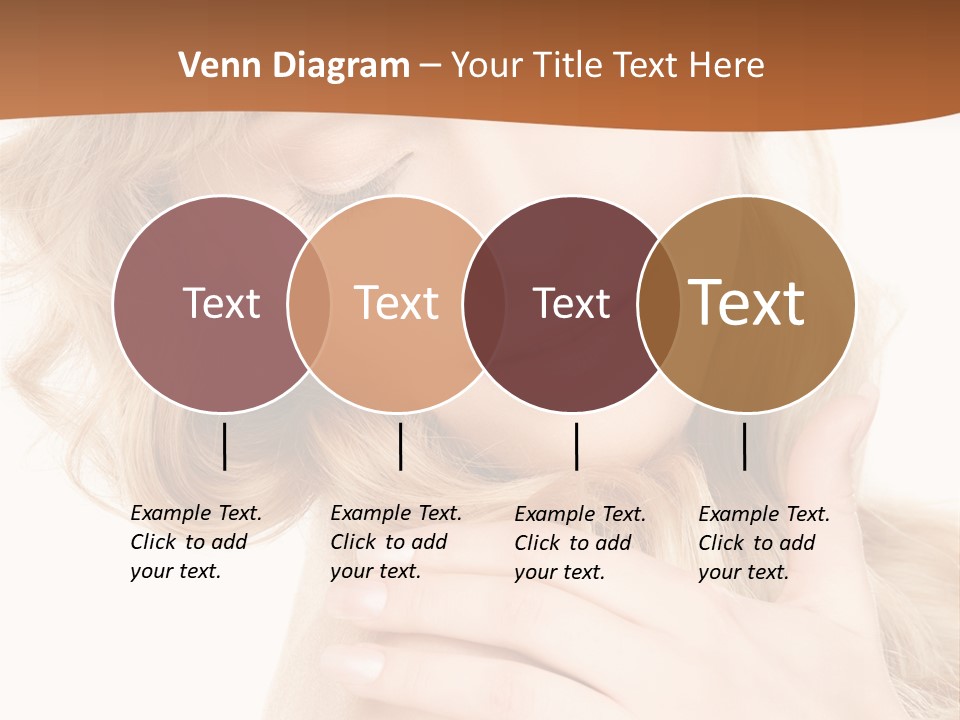 Venn Diagram – Your Title Text Here

Text

Text

Text

Text

Example Text. Click to add your text.

Example Text. Click to add your text.

Example Text. Click to add your text.

Example Text. Click to add your text.